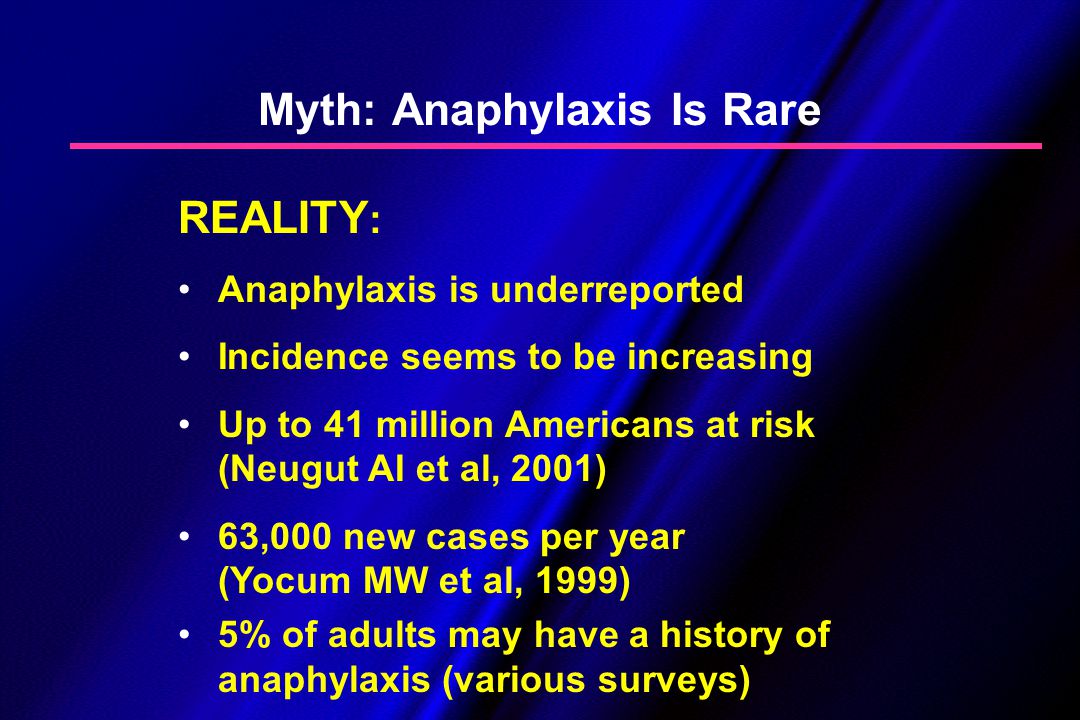 Myth: Anaphylaxis Is Rare

REALITY:

• Anaphylaxis is underreported

• Incidence seems to be increasing

• Up to 41 million Americans at risk (Neugut AI et al, 2001)

• 63,000 new cases per year (Yocum MW et al, 1999)

• 5% of adults may have a history of anaphylaxis (various surveys)